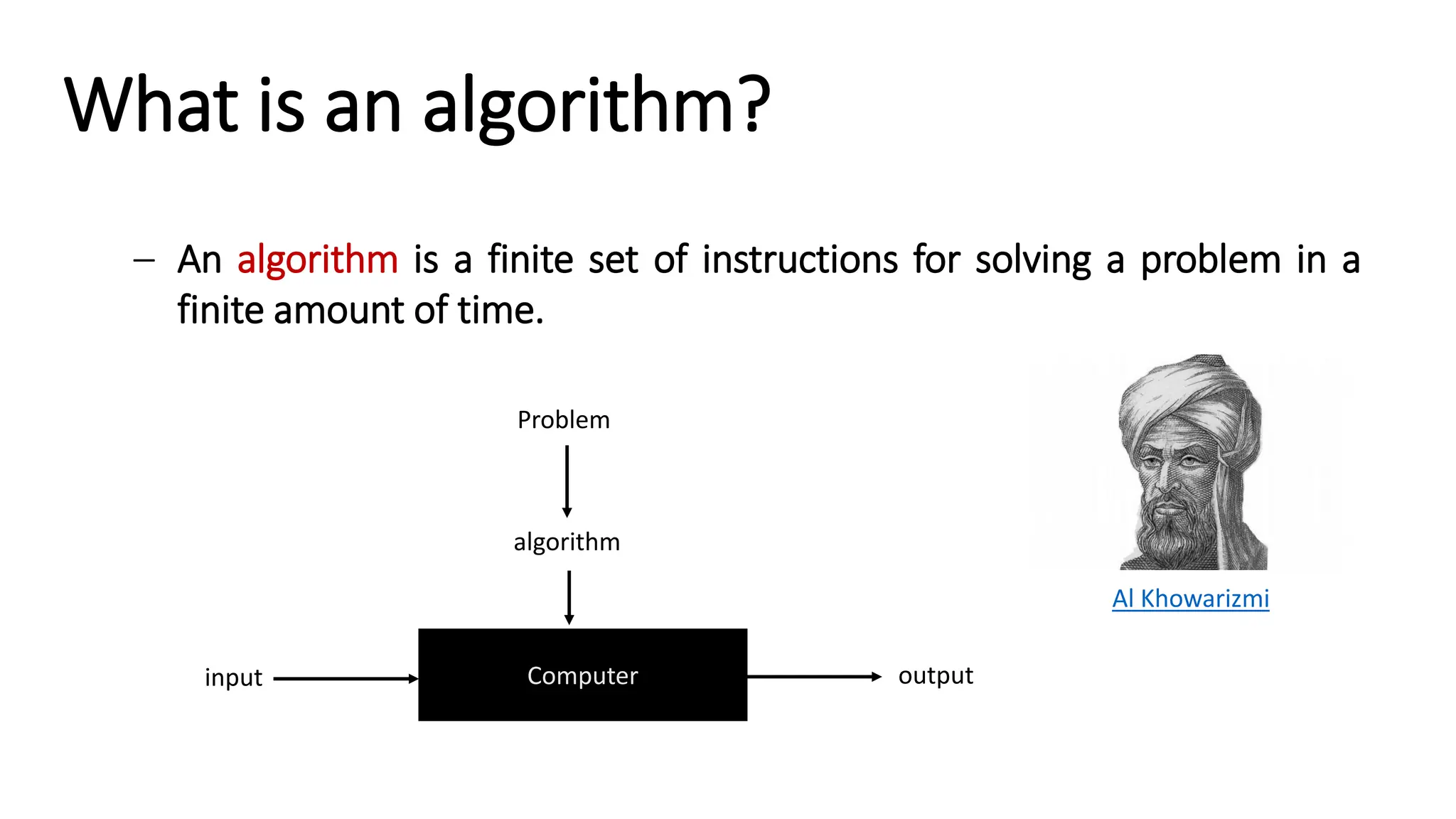 What is an algorithm?

– An algorithm is a finite set of instructions for solving a problem in a finite amount of time.

Problem

algorithm

input

Computer

output

Al Khowarizmi